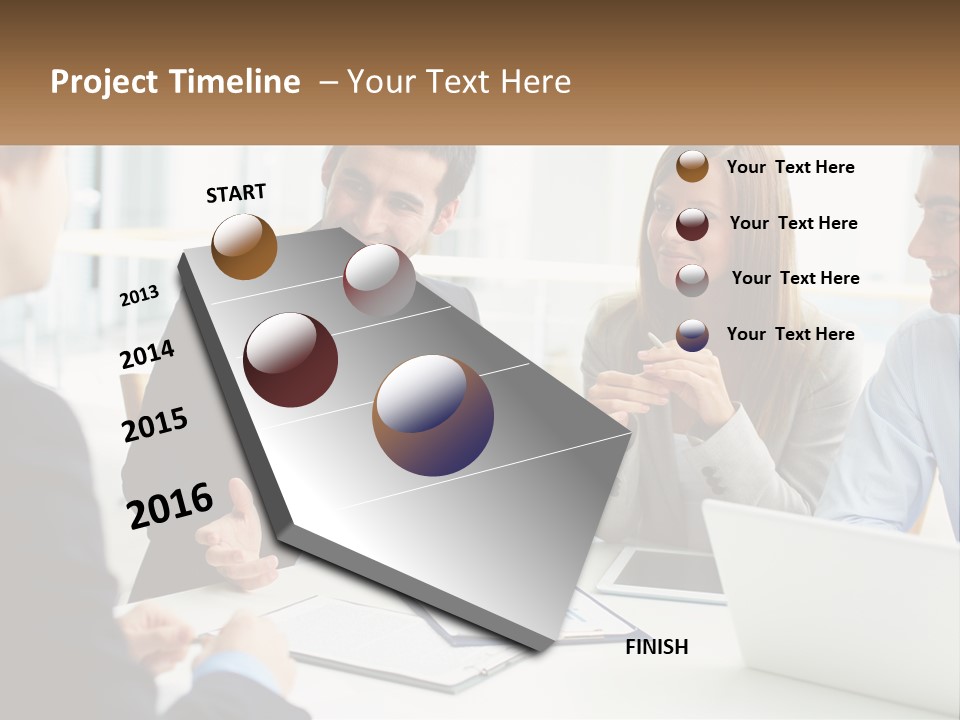 Project Timeline – Your Text Here

START

2013

2014

2015

2016

FINISH

Your Text Here

Your Text Here

Your Text Here

Your Text Here